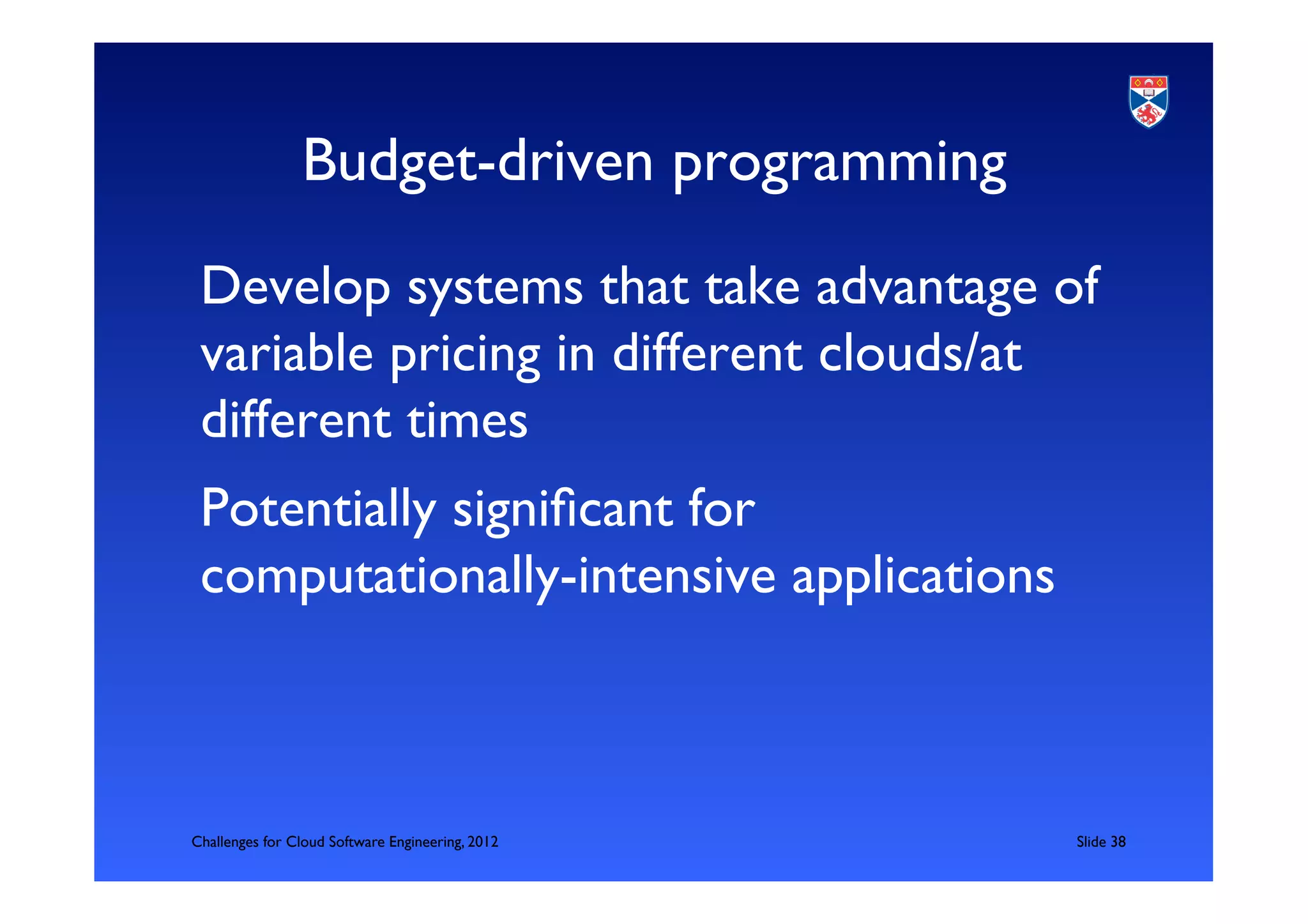 Budget-driven programming

Develop systems that take advantage of variable pricing in different clouds/at different times

Potentially significant for computationally-intensive applications

Challenges for Cloud Software Engineering, 2012

Slide 38